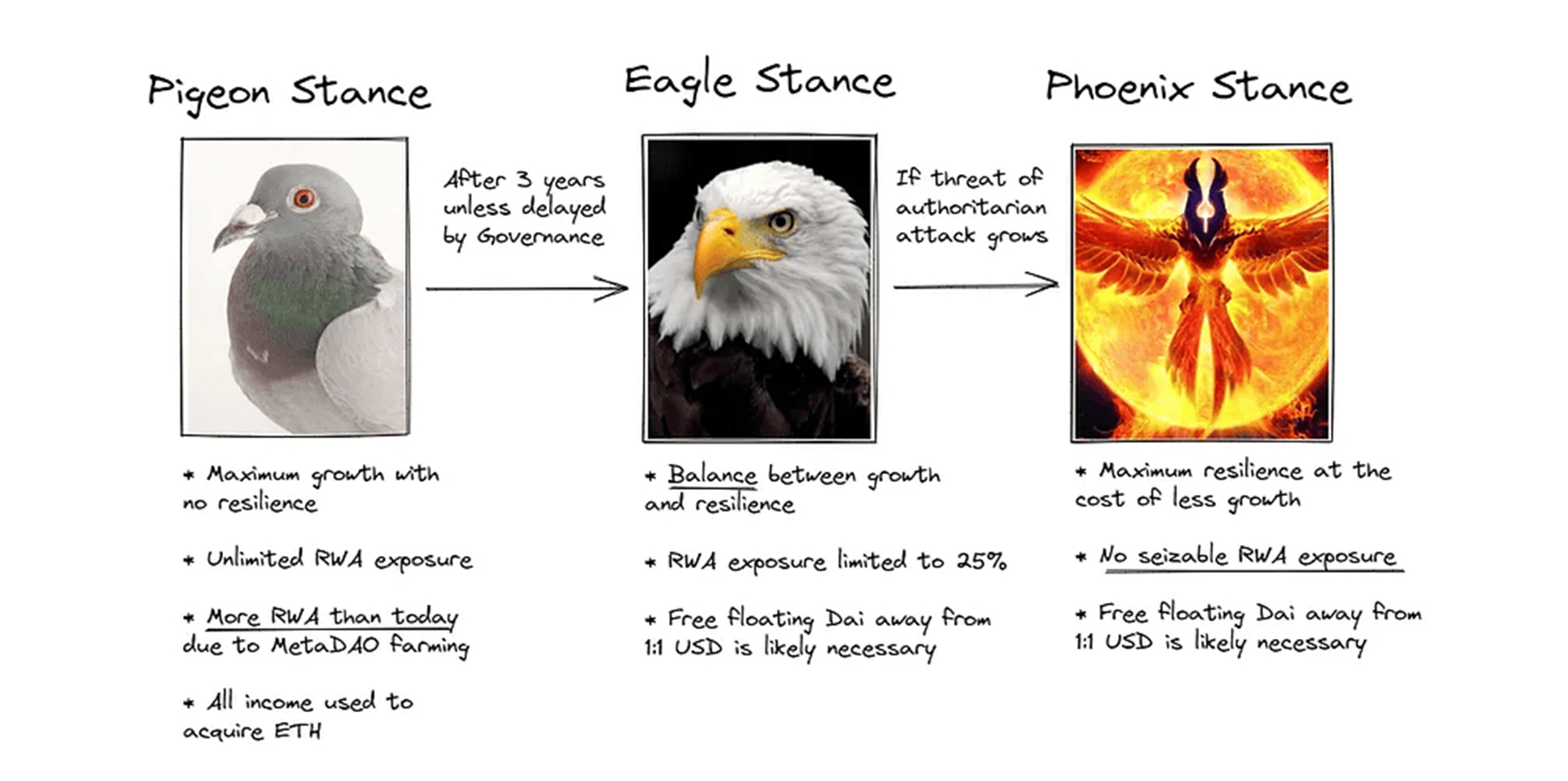 Pigeon Stance

* Maximum growth with no resilience

* Unlimited RWA exposure

* More RWA than today due to MetaDAO farming

* All income used to acquire ETH

After 3 years unless delayed by Governance

Eagle Stance

* Balance between growth and resilience

* RWA exposure limited to 25%

* Free floating Dai away from 1:1 USD is likely necessary

If threat of authoritarian attack grows

Phoenix Stance

* Maximum resilience at the cost of less growth

* No seizable RWA exposure

* Free floating Dai away from 1:1 USD is likely necessary